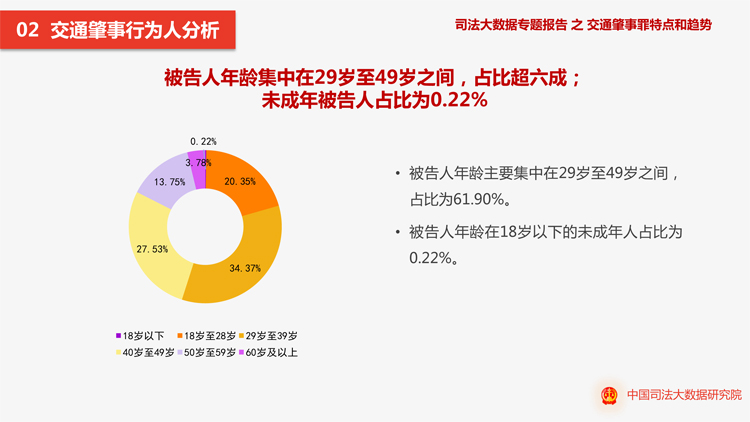 02 交通肇事行为人分析

司法大数据专题报告 之 交通肇事罪特点和趋势

被告人年龄集中在29岁至49岁之间，占比超六成；
未成年被告人占比为0.22%

0.22%
3.78%
20.35%
13.75%
27.53%
34.37%

18岁以下
18岁至28岁
29岁至39岁
40岁至49岁
50岁至59岁
60岁及以上

• 被告人年龄主要集中在29岁至49岁之间，占比为61.90%。

• 被告人年龄在18岁以下的未成年人占比为0.22%。

中国司法大数据研究院